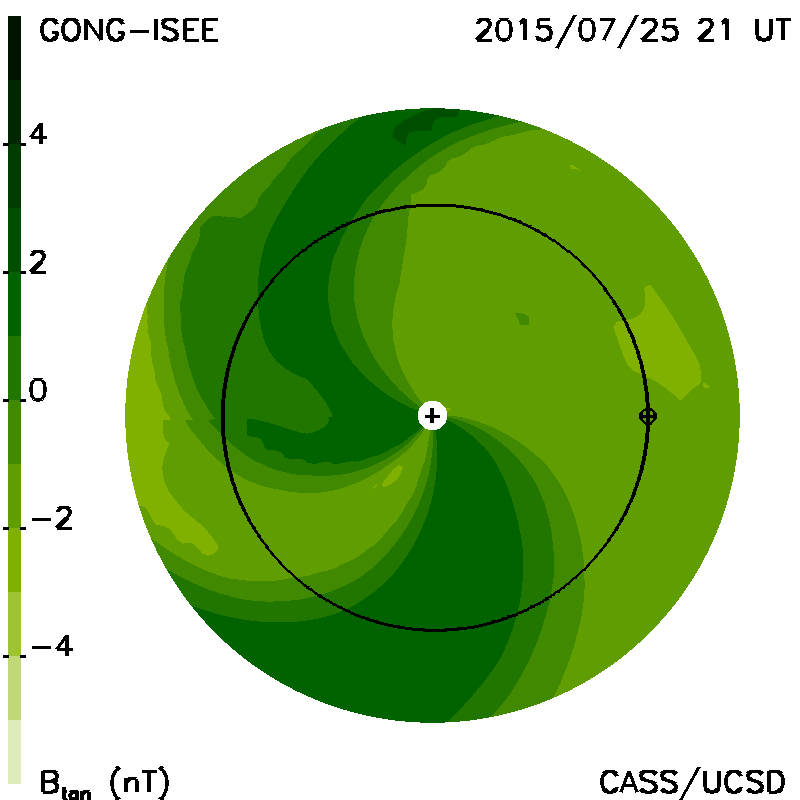 GONG-ISEE

2015/07/25 21 UT

4

2

0

−2

−4

$B_{tan}$ (nT)

CASS/UCSD